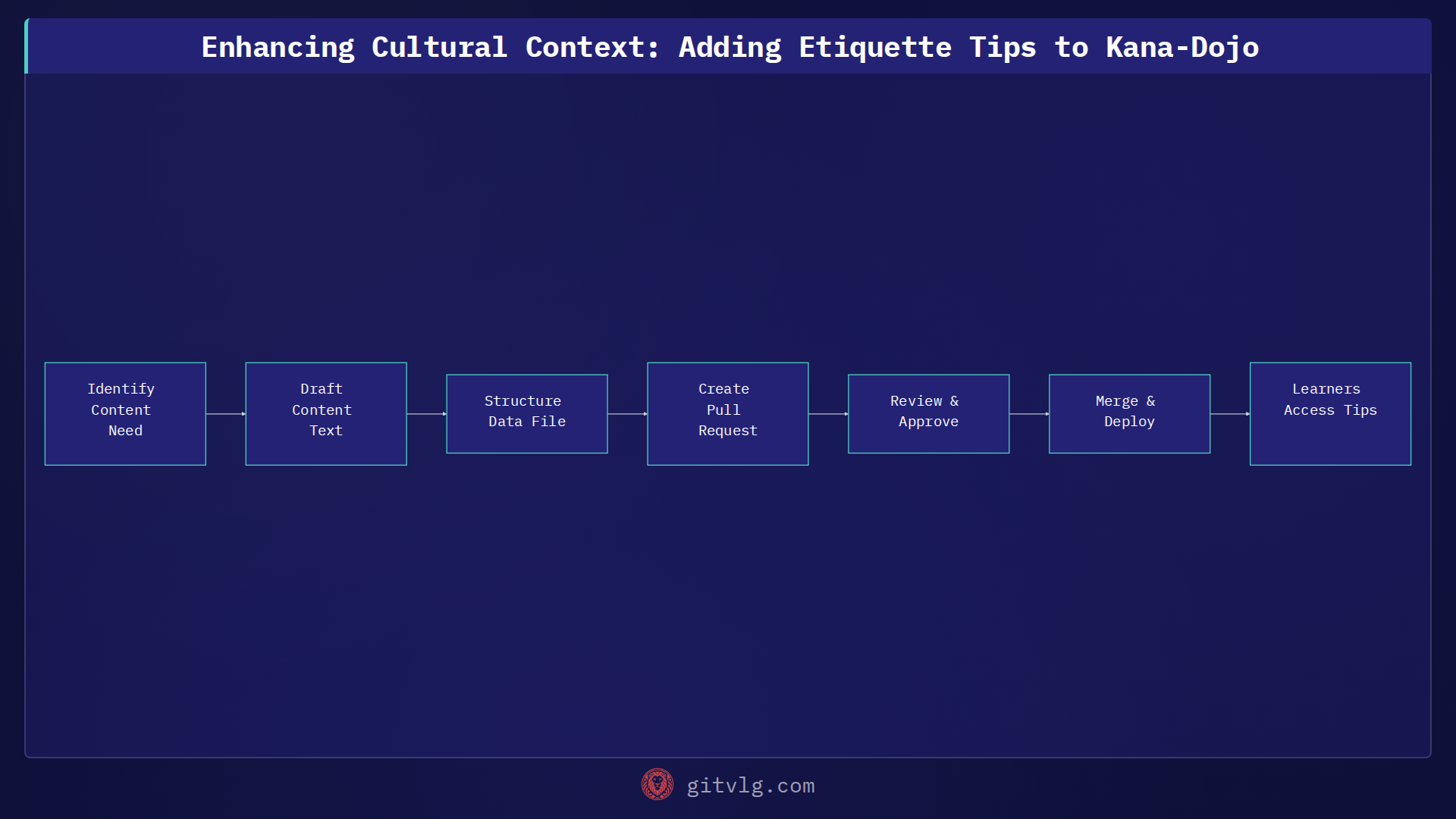 Enhancing Cultural Context: Adding Etiquette Tips to Kana-Dojo

Identify Content Need

Draft Content Text

Structure Data File

Create Pull Request

Review & Approve

Merge & Deploy

Learners Access Tips

gitvlg.com